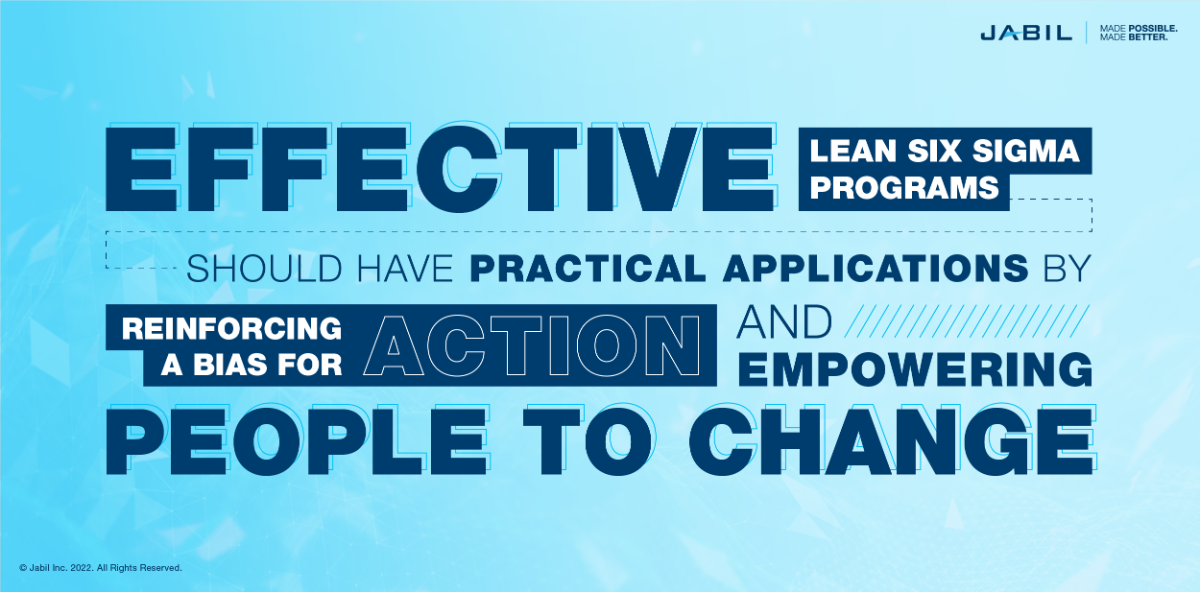 JABIL | MADE POSSIBLE. MADE BETTER.

EFFECTIVE LEAN SIX SIGMA PROGRAMS SHOULD HAVE PRACTICAL APPLICATIONS BY REINFORCING A BIAS FOR ACTION AND EMPOWERING PEOPLE TO CHANGE

© Jabil Inc. 2022. All Rights Reserved.